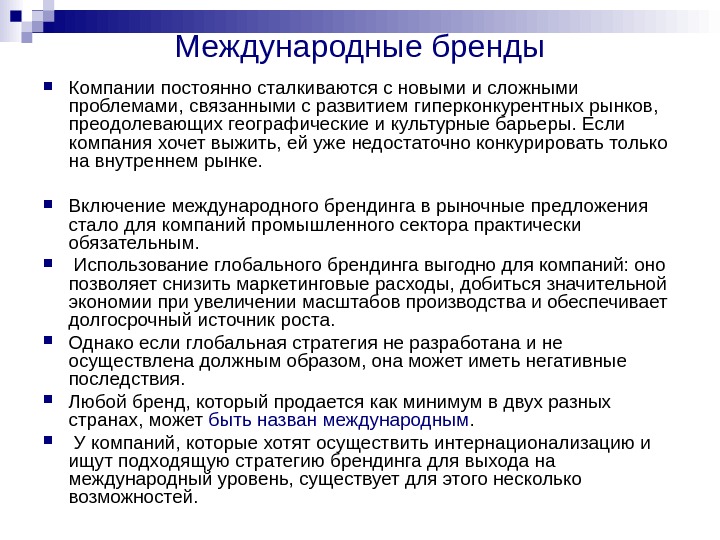 Международные бренды

Компании постоянно сталкиваются с новыми и сложными проблемами, связанными с развитием гиперконкурентных рынков, преодолевающих географические и культурные барьеры. Если компания хочет выжить, ей уже недостаточно конкурировать только на внутреннем рынке.

Включение международного брендинга в рыночные предложения стало для компаний промышленного сектора практически обязательным.

Использование глобального брендинга выгодно для компаний: оно позволяет снизить маркетинговые расходы, добиться значительной экономии при увеличении масштабов производства и обеспечивает долгосрочный источник роста.

Однако если глобальная стратегия не разработана и не осуществлена должным образом, она может иметь негативные последствия.

Любой бренд, который продается как минимум в двух разных странах, может быть назван международным.

У компаний, которые хотят осуществить интернационализацию и ищут подходящую стратегию брендинга для выхода на международный уровень, существует для этого несколько возможностей.